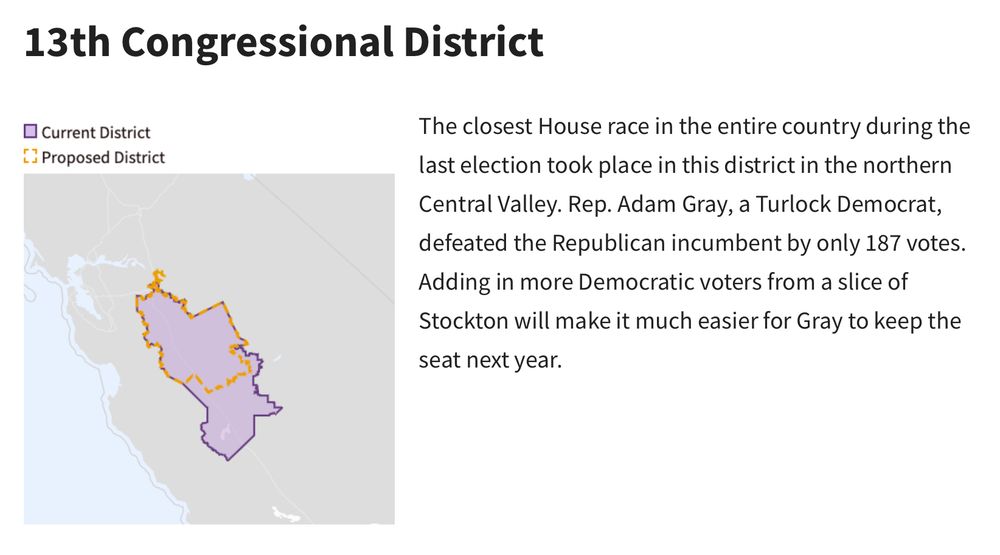 13th Congressional District

Current District
Proposed District

The closest House race in the entire country during the last election took place in this district in the northern Central Valley. Rep. Adam Gray, a Turlock Democrat, defeated the Republican incumbent by only 187 votes. Adding in more Democratic voters from a slice of Stockton will make it much easier for Gray to keep the seat next year.